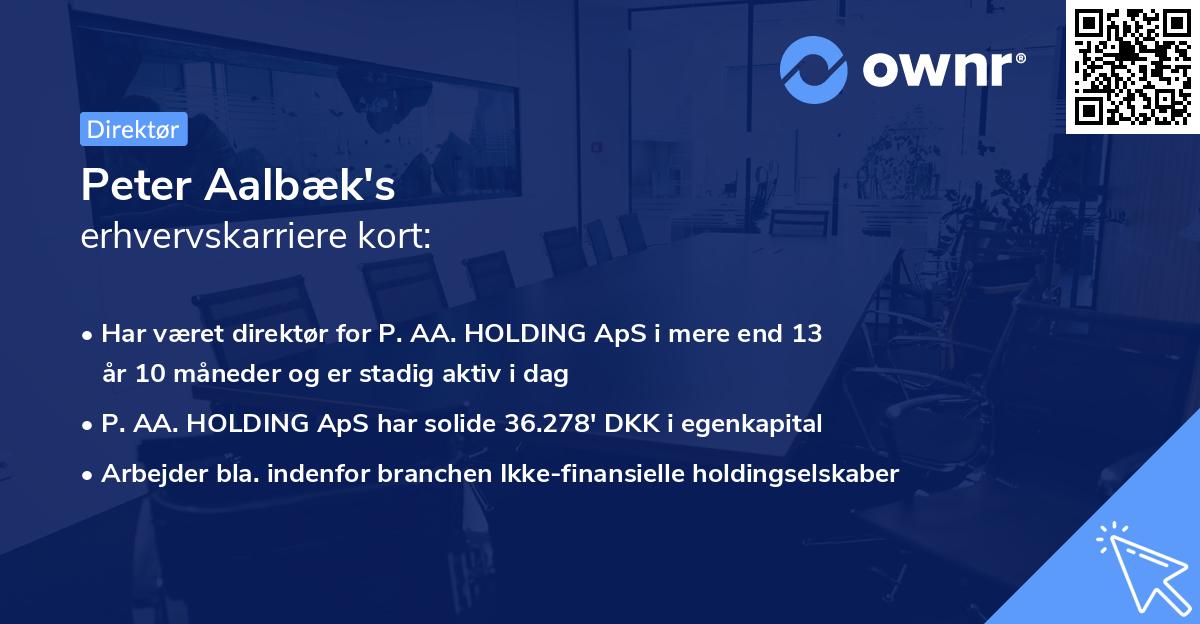 ownr®

Direktør

Peter Aalbæk's
erhvervskarriere kort:

• Har været direktør for P. AA. HOLDING ApS i mere end 13 år 10 måneder og er stadig aktiv i dag

• P. AA. HOLDING ApS har solide 36.278' DKK i egenkapital

• Arbejder bla. indenfor branchen Ikke-finansielle holdingselskaber